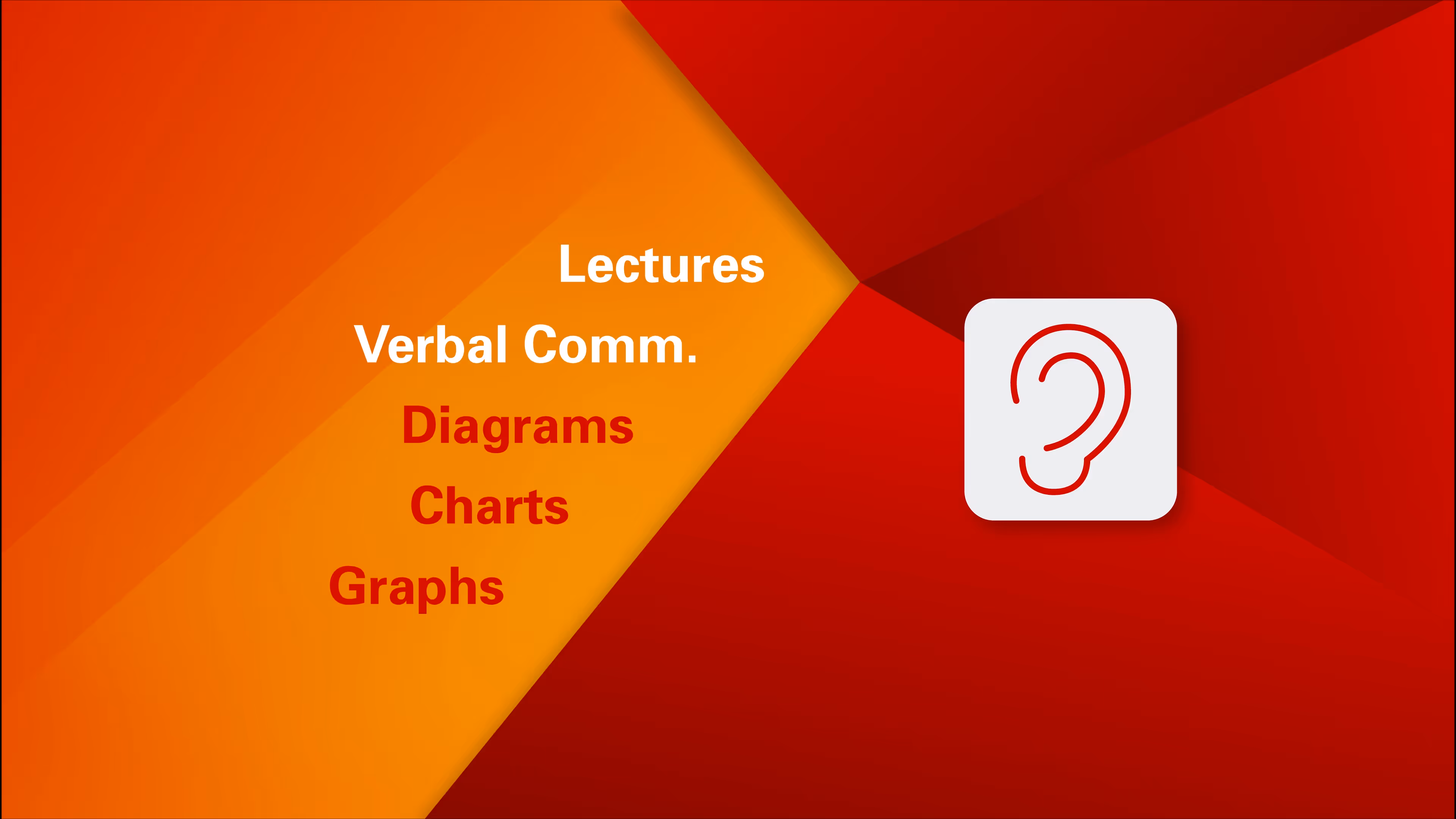 Lectures
Verbal Comm.
Diagrams
Charts
Graphs